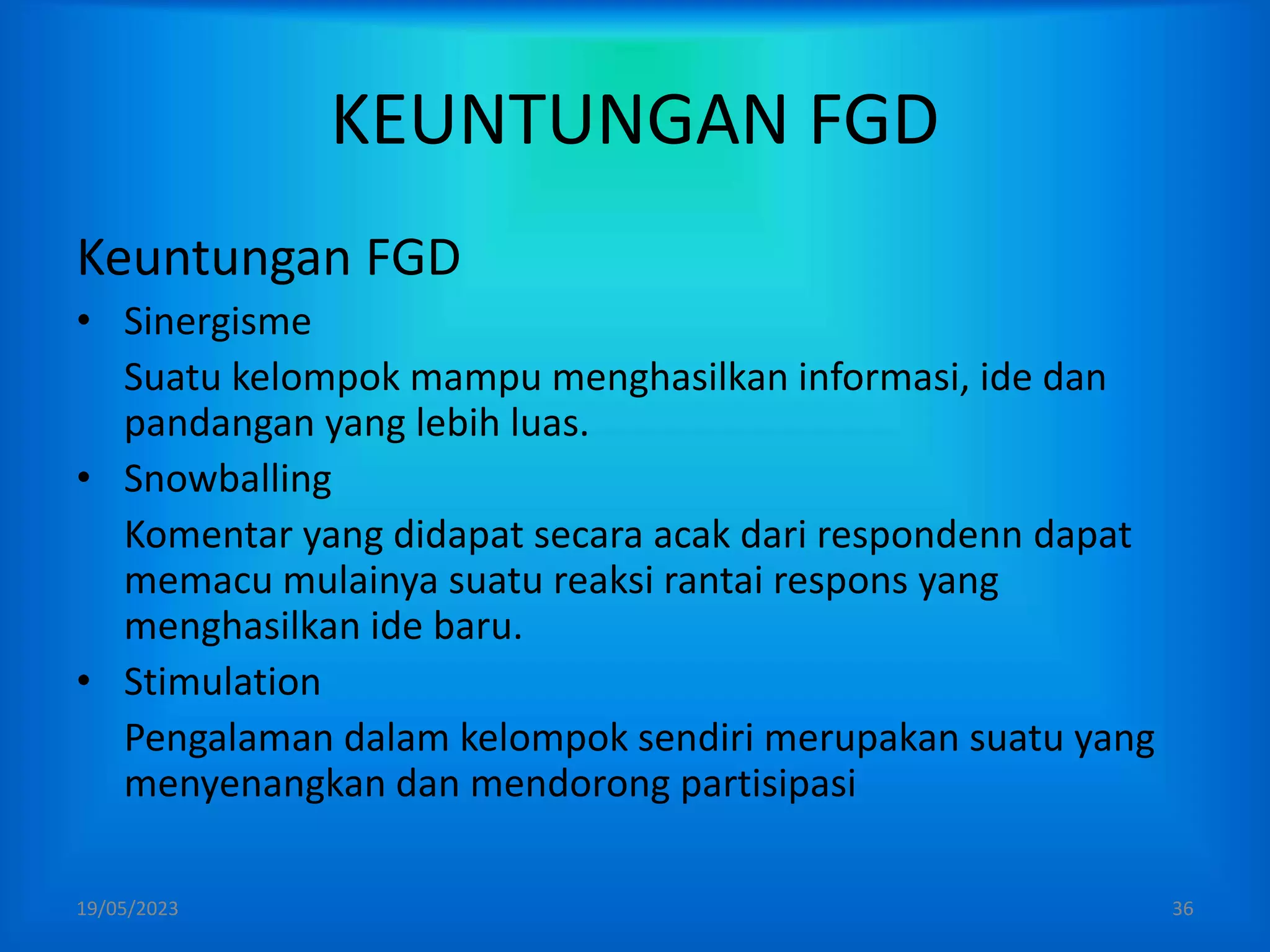 KEUNTUNGAN FGD

Keuntungan FGD

• Sinergisme

Suatu kelompok mampu menghasilkan informasi, ide dan pandangan yang lebih luas.

• Snowballing

Komentar yang didapat secara acak dari respondenn dapat memacu mulainya suatu reaksi rantai respons yang menghasilkan ide baru.

• Stimulation

Pengalaman dalam kelompok sendiri merupakan suatu yang menyenangkan dan mendorong partisipasi

19/05/2023

36